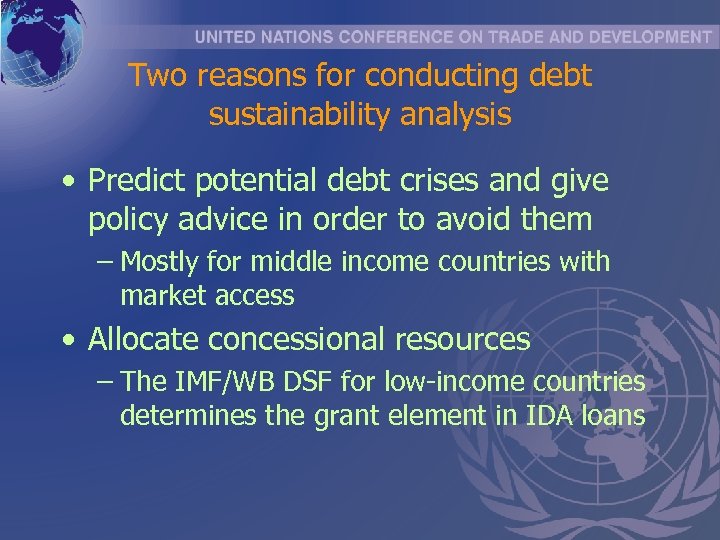 UNITED NATIONS CONFERENCE ON TRADE AND DEVELOPMENT

Two reasons for conducting debt sustainability analysis

• Predict potential debt crises and give policy advice in order to avoid them
– Mostly for middle income countries with market access
• Allocate concessional resources
– The IMF/WB DSF for low-income countries determines the grant element in IDA loans